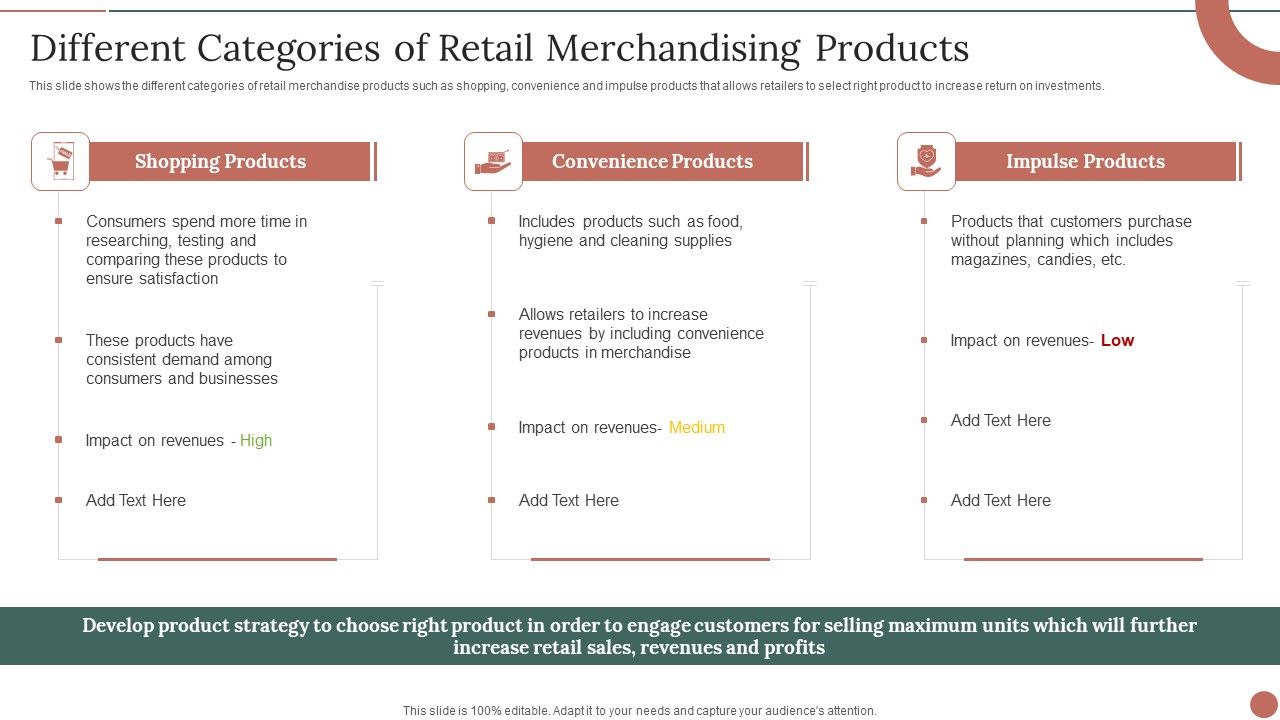 Different Categories of Retail Merchandising Products

This slide shows the different categories of retail merchandise products such as shopping, convenience and impulse products that allows retailers to select right product to increase return on investments.

Shopping Products

Consumers spend more time in researching, testing and comparing these products to ensure satisfaction

These products have consistent demand among consumers and businesses

Impact on revenues - High

Add Text Here

Convenience Products

Includes products such as food, hygiene and cleaning supplies

Allows retailers to increase revenues by including convenience products in merchandise

Impact on revenues- Medium

Add Text Here

Impulse Products

Products that customers purchase without planning which includes magazines, candies, etc.

Impact on revenues- Low

Add Text Here

Add Text Here

Develop product strategy to choose right product in order to engage customers for selling maximum units which will further increase retail sales, revenues and profits

This slide is 100% editable. Adapt it to your needs and capture your audience's attention.